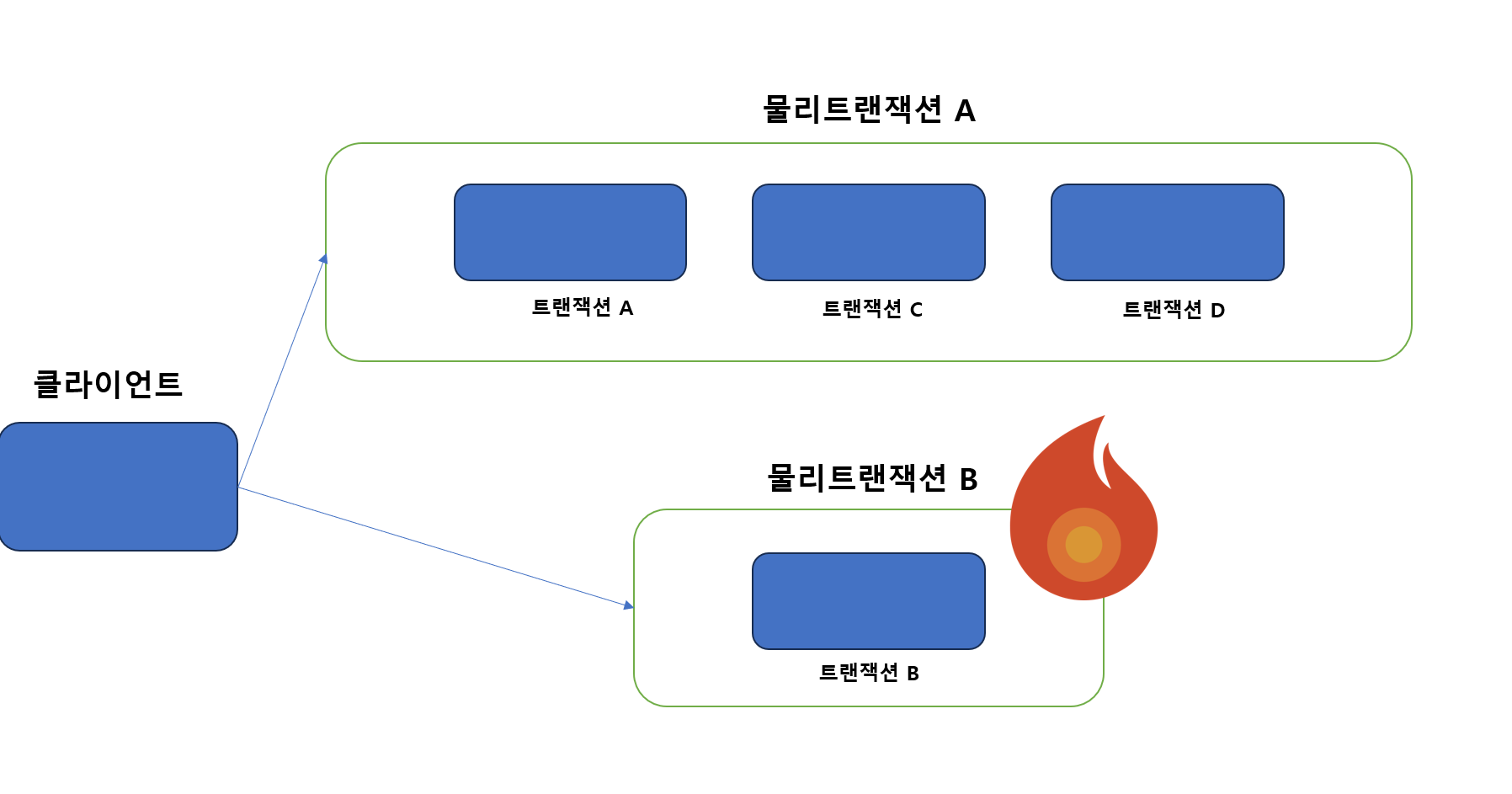 물리트랜잭션 A

트랜잭션 A

트랜잭션 C

트랜잭션 D

클라이언트

물리트랜잭션 B

트랜잭션 B